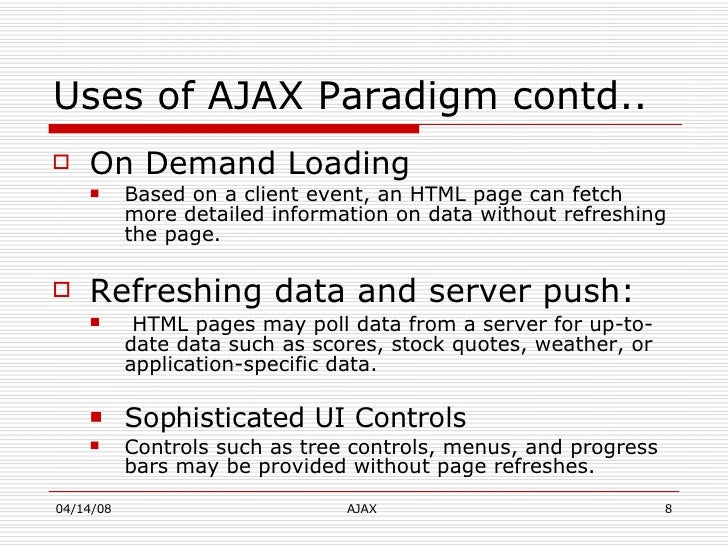 Uses of AJAX Paradigm contd..

On Demand Loading

Based on a client event, an HTML page can fetch more detailed information on data without refreshing the page.

Refreshing data and server push:

HTML pages may poll data from a server for up-to-date data such as scores, stock quotes, weather, or application-specific data.

Sophisticated UI Controls

Controls such as tree controls, menus, and progress bars may be provided without page refreshes.

04/14/08

AJAX

8